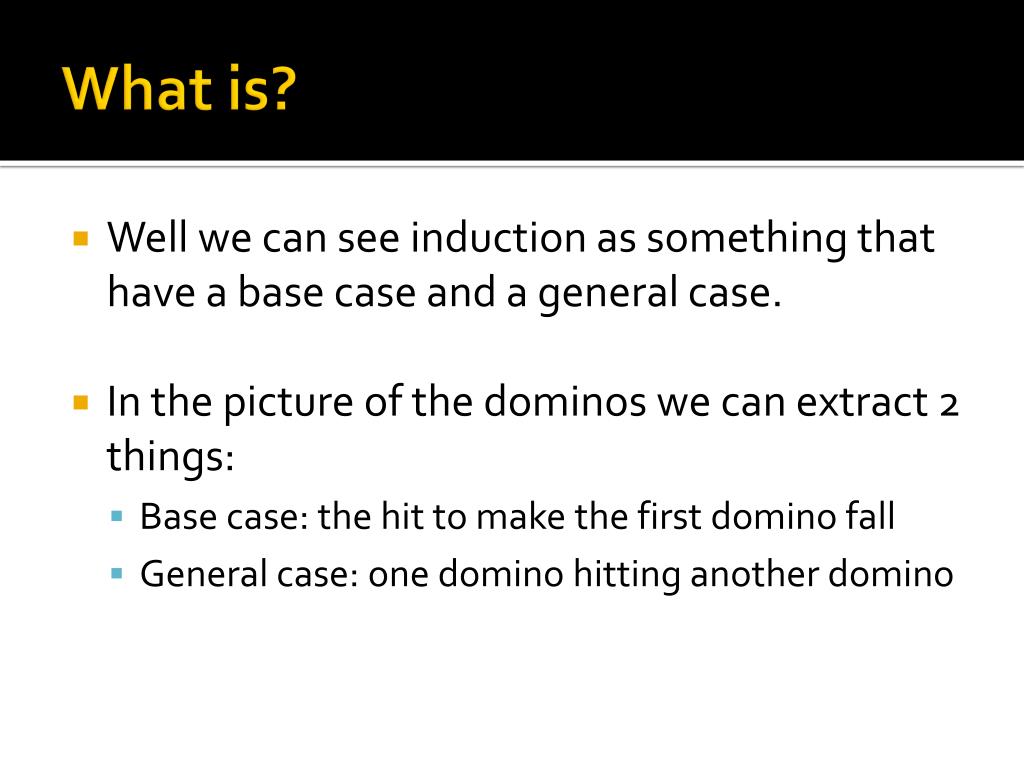 What is?

Well we can see induction as something that have a base case and a general case.

In the picture of the dominos we can extract 2 things:

Base case: the hit to make the first domino fall

General case: one domino hitting another domino